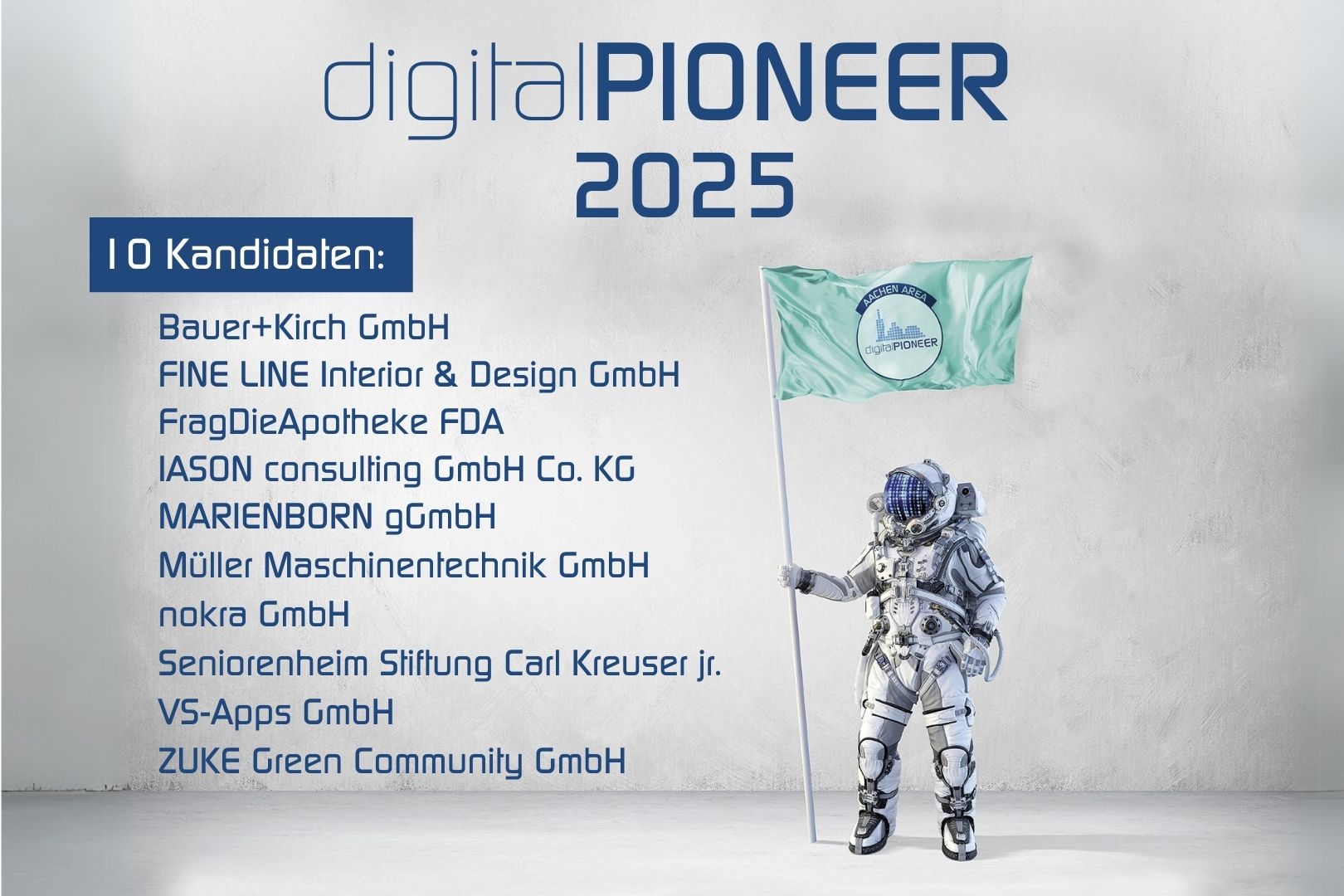 digitalPIONEER
2025

10 Kandidaten:

Bauer+Kirch GmbH
FINE LINE Interior & Design GmbH
FragDieApotheke FDA
IASON consulting GmbH Co. KG
MARIENBORN gGmbH
Müller Maschinentechnik GmbH
nokra GmbH
Seniorenheim Stiftung Carl Kreuser jr.
VS-Apps GmbH
ZUKE Green Community GmbH

AACHEN AREA
digitalPIONEER